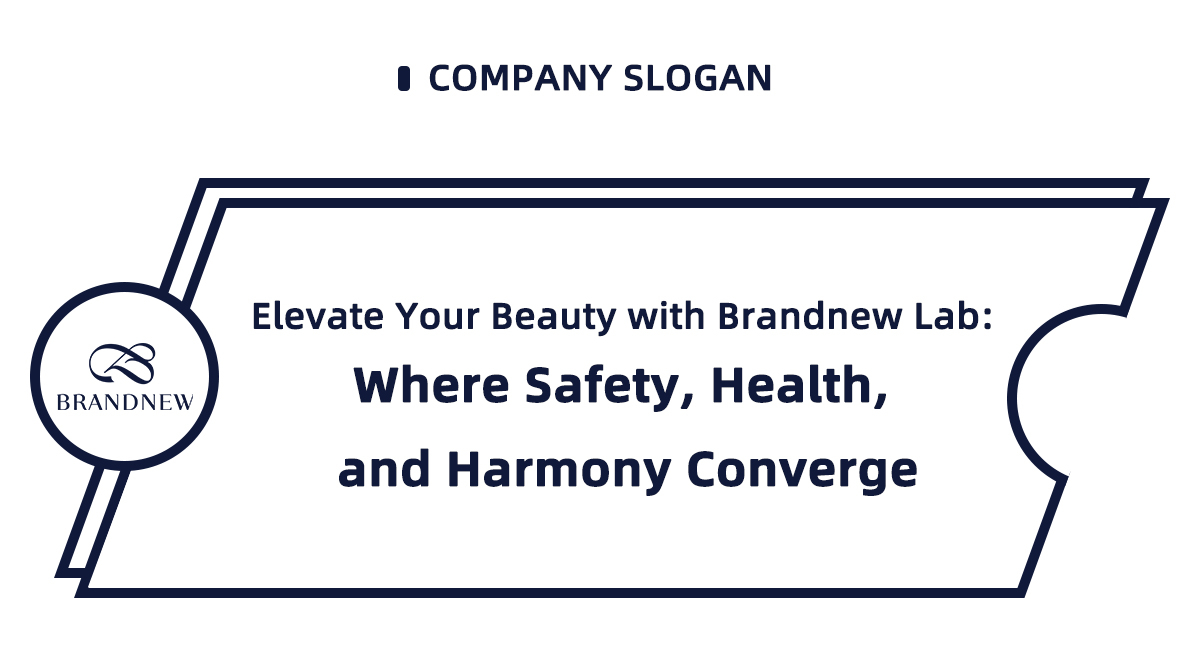 COMPANY SLOGAN

BRANDNEW

Elevate Your Beauty with Brandnew Lab:

Where Safety, Health, and Harmony Converge